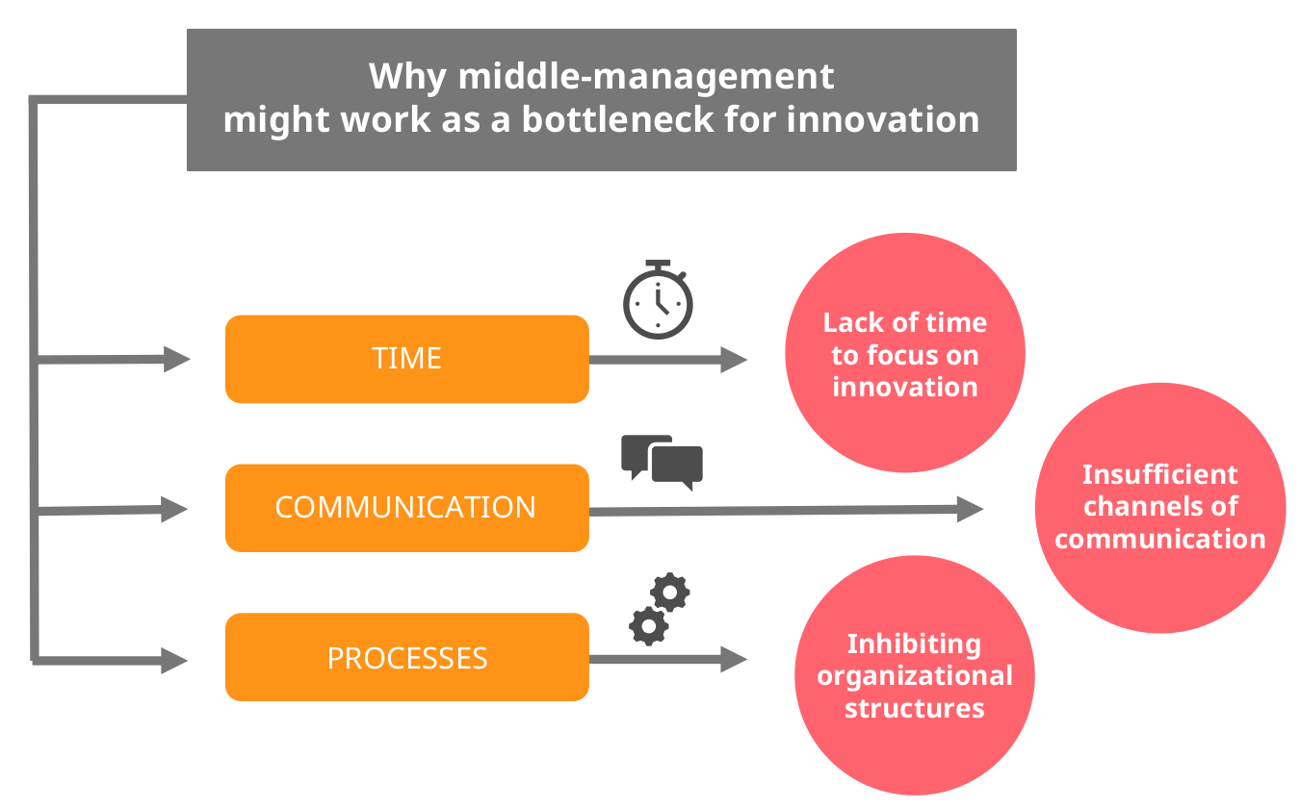 Why middle-management might work as a bottleneck for innovation

TIME

Lack of time to focus on innovation

COMMUNICATION

Insufficient channels of communication

PROCESSES

Inhibiting organizational structures